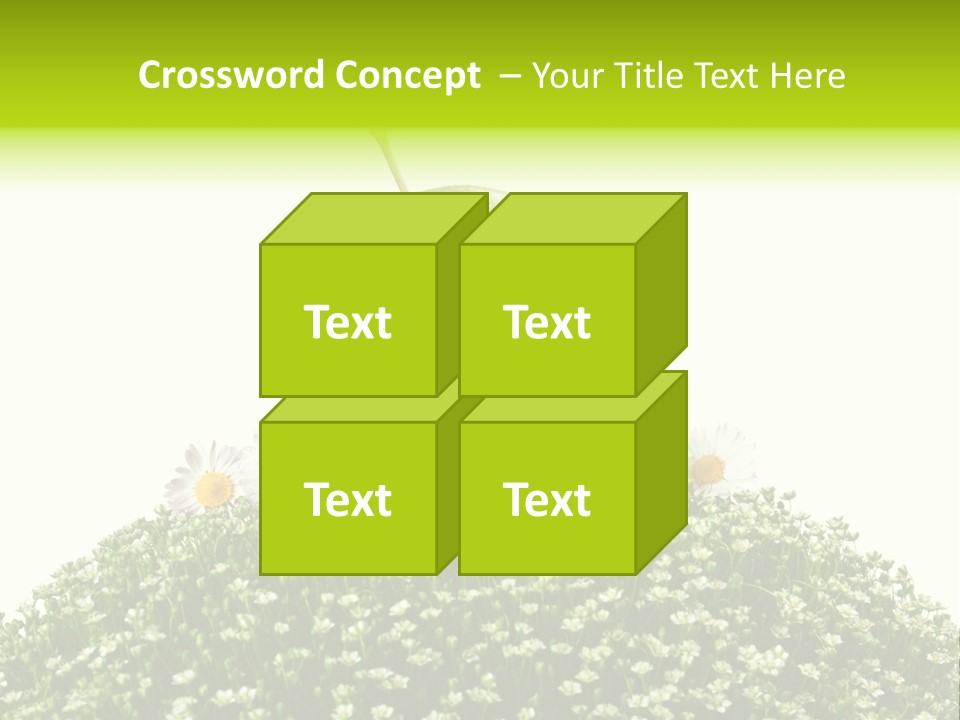 Crossword Concept – Your Title Text Here

Text

Text

Text

Text